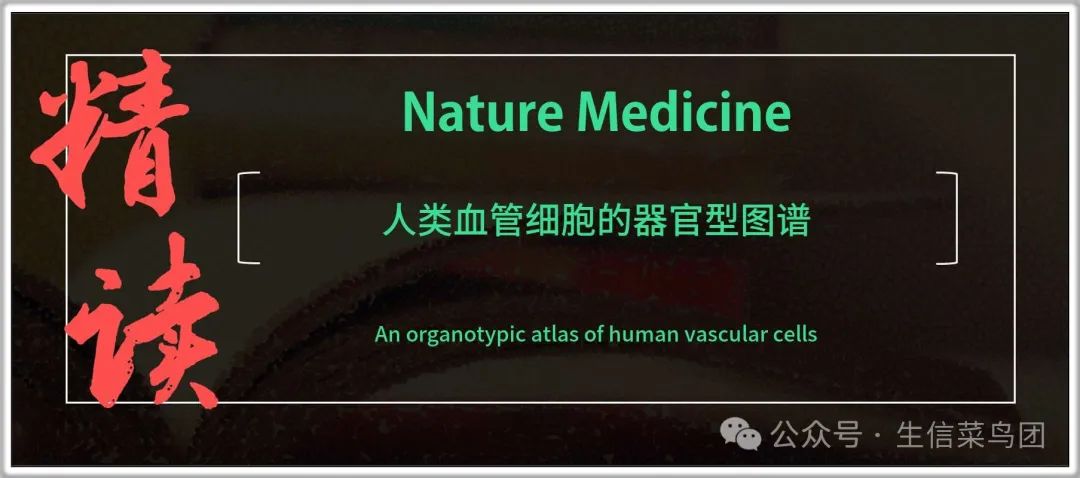 精读

Nature Medicine

人类血管细胞的器官型图谱

An organotypic atlas of human vascular cells

公众号 · 生信菜鸟团